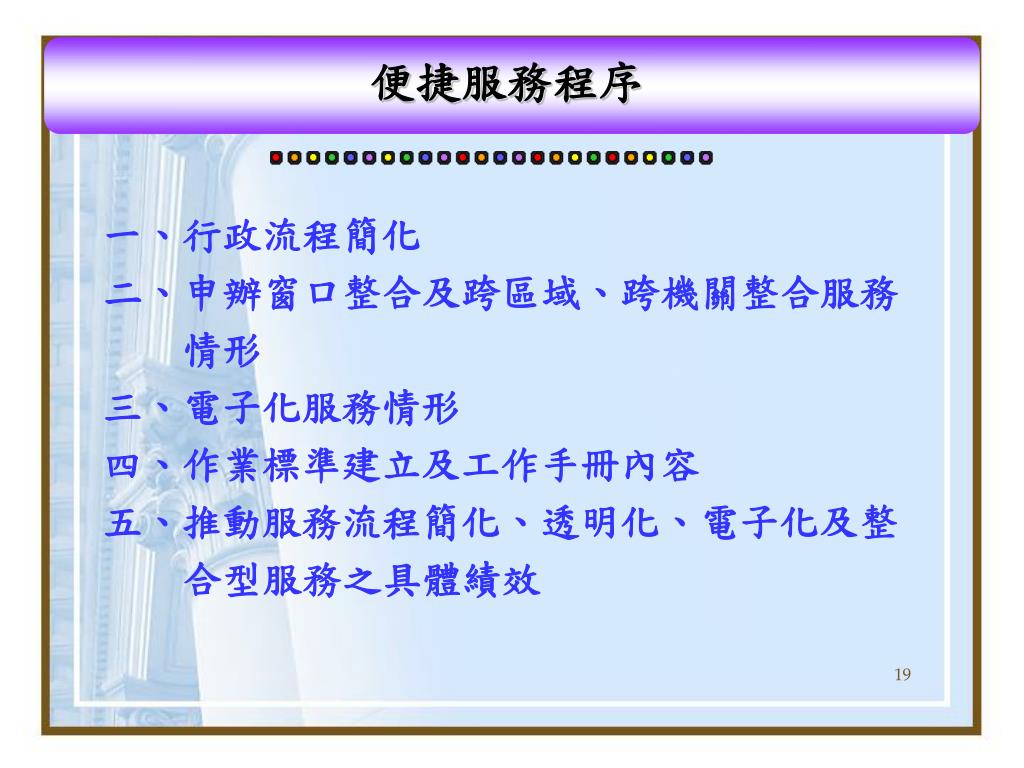 便捷服務程序

一、行政流程簡化
二、申辦窗口整合及跨區域、跨機關整合服務情形
三、電子化服務情形
四、作業標準建立及工作手冊內容
五、推動服務流程簡化、透明化、電子化及整合型服務之具體績效

19